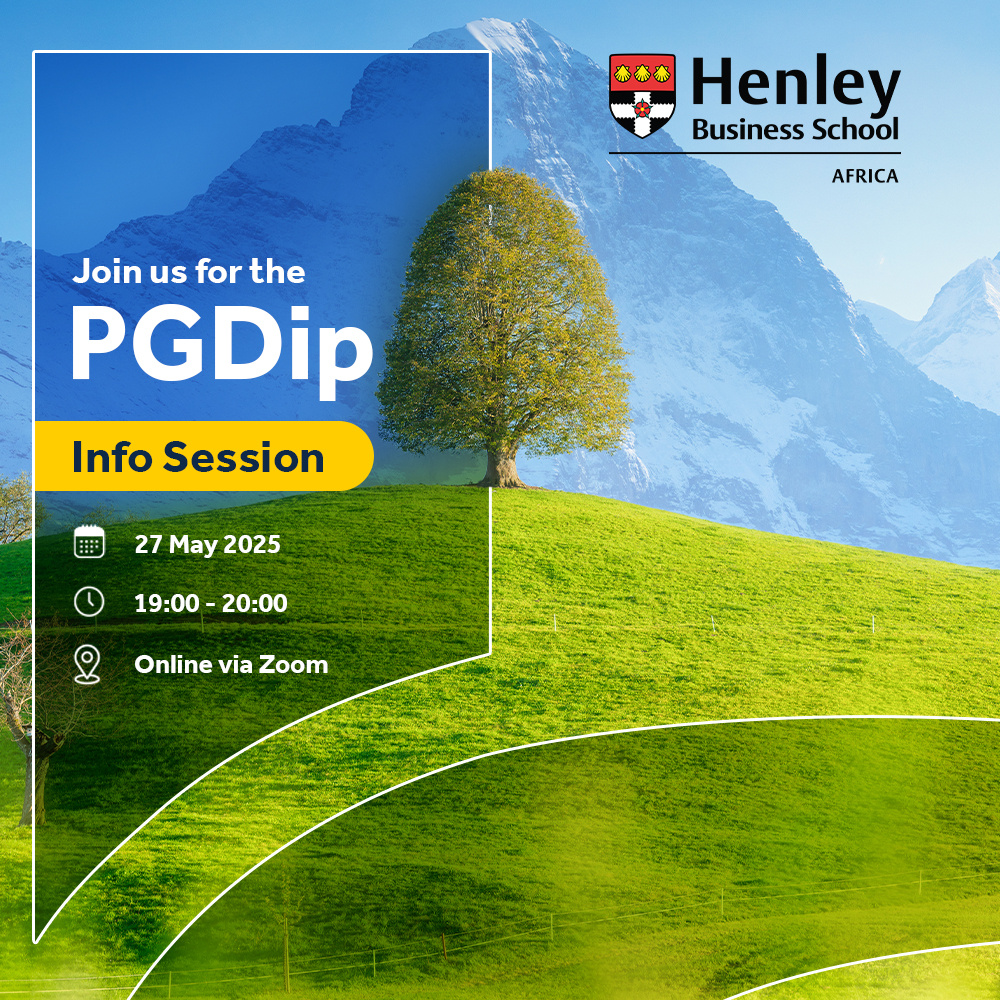 Henley
Business School
AFRICA

Join us for the
PGDip

Info Session

27 May 2025

19:00 - 20:00

Online via Zoom